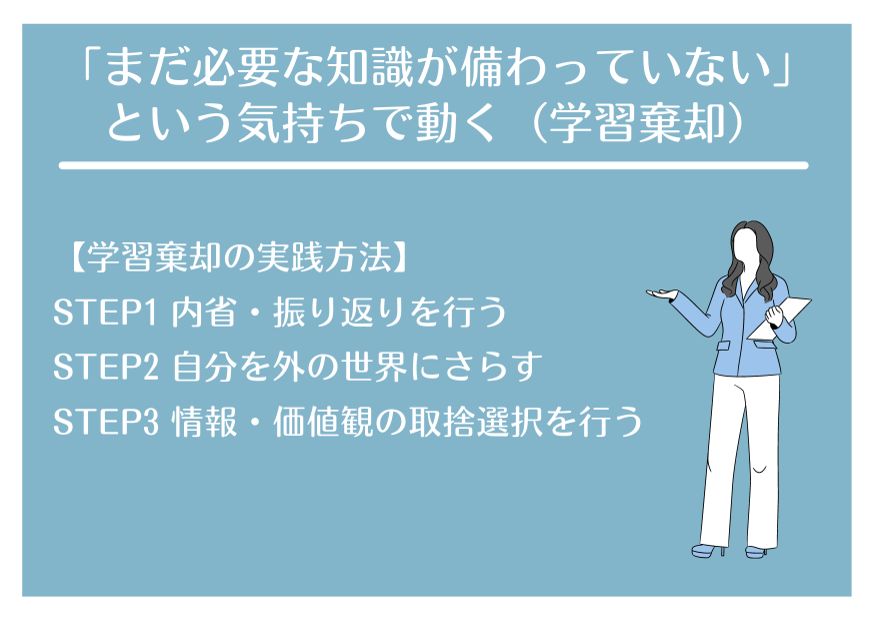 「まだ必要な知識が備わっていない」という気持ちで動く（学習棄却）

【学習棄却の実践方法】
STEP1 内省・振り返りを行う
STEP2 自分を外の世界にさらす
STEP3 情報・価値観の取捨選択を行う